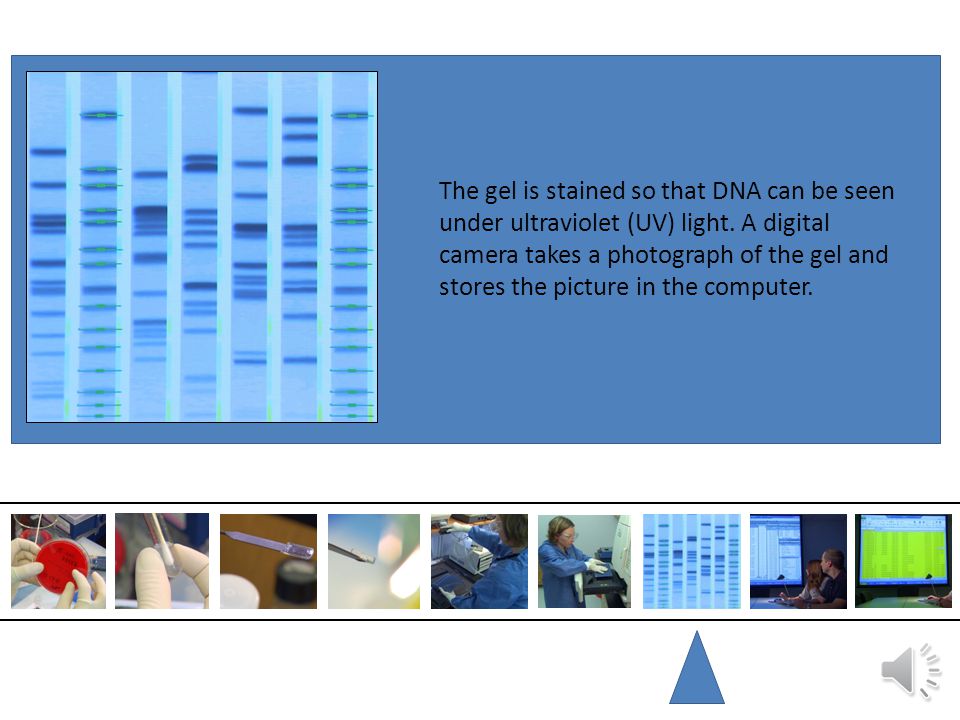 The gel is stained so that DNA can be seen under ultraviolet (UV) light. A digital camera takes a photograph of the gel and stores the picture in the computer.